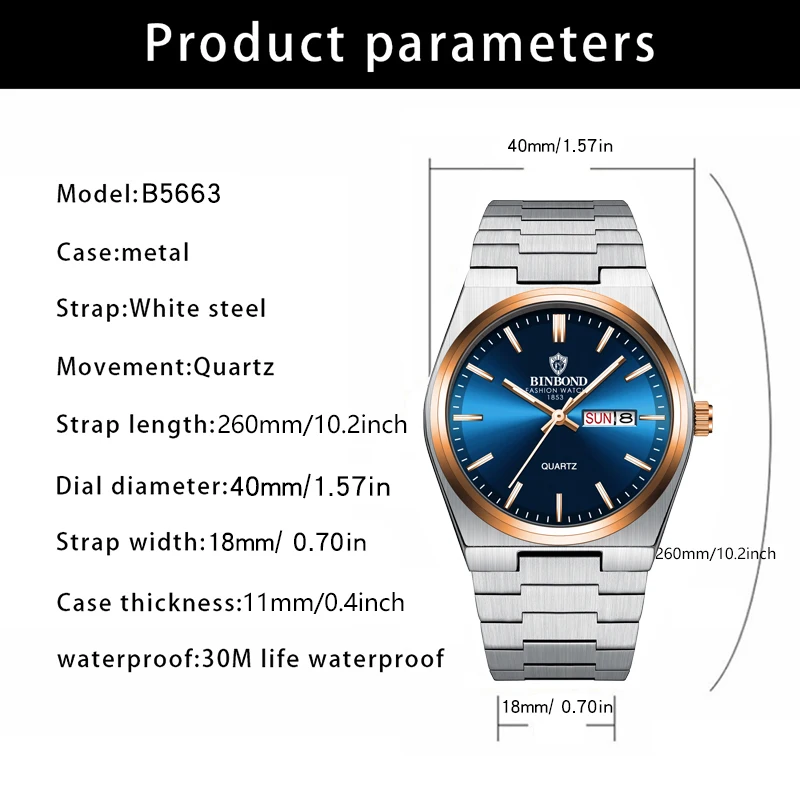 Product parameters

Model:B5663

Case:metal

Strap:White steel

Movement:Quartz

Strap length:260mm/10.2inch

Dial diameter:40mm/1.57in

Strap width:18mm/ 0.70in

Case thickness:11mm/0.4inch

waterproof:30M life waterproof

40mm/1.57in

BINBOND
FASHION WATCH
1853

SUN 8

QUARTZ

260mm/10.2inch

18mm/ 0.70in